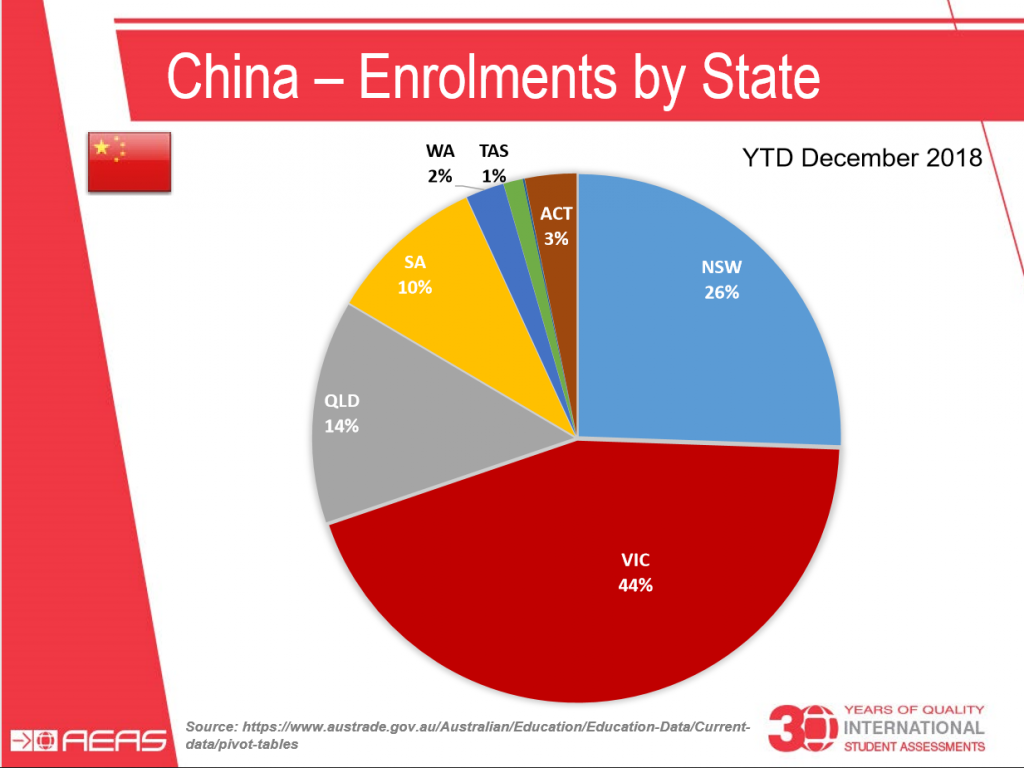 China – Enrolments by State

YTD December 2018

WA 2%
TAS 1%
ACT 3%
NSW 26%
SA 10%
QLD 14%
VIC 44%

AEAS

Source: https://www.austrade.gov.au/Australian/Education/Education-Data/Current-data/pivot-tables

30 YEARS OF QUALITY INTERNATIONAL STUDENT ASSESSMENTS